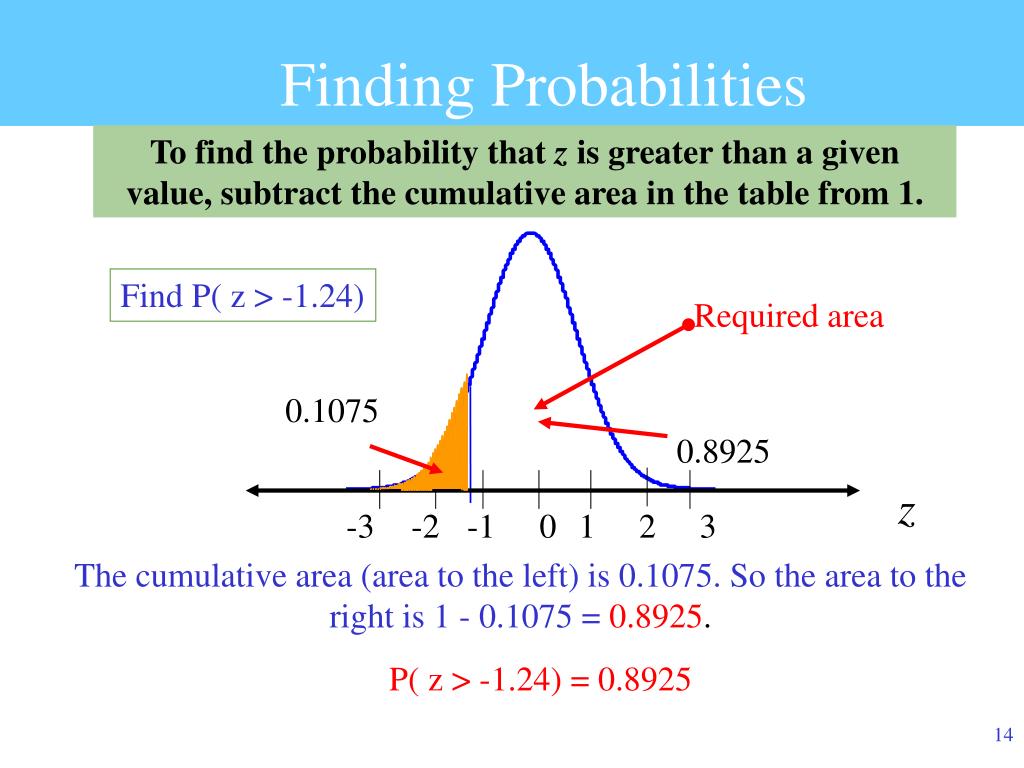 Finding Probabilities

To find the probability that $z$ is greater than a given value, subtract the cumulative area in the table from 1.

Find P( z > -1.24)

Required area

0.1075

0.8925

-3 -2 -1 0 1 2 3

$z$

The cumulative area (area to the left) is 0.1075. So the area to the right is 1 - 0.1075 = 0.8925.

P( z > -1.24) = 0.8925

14